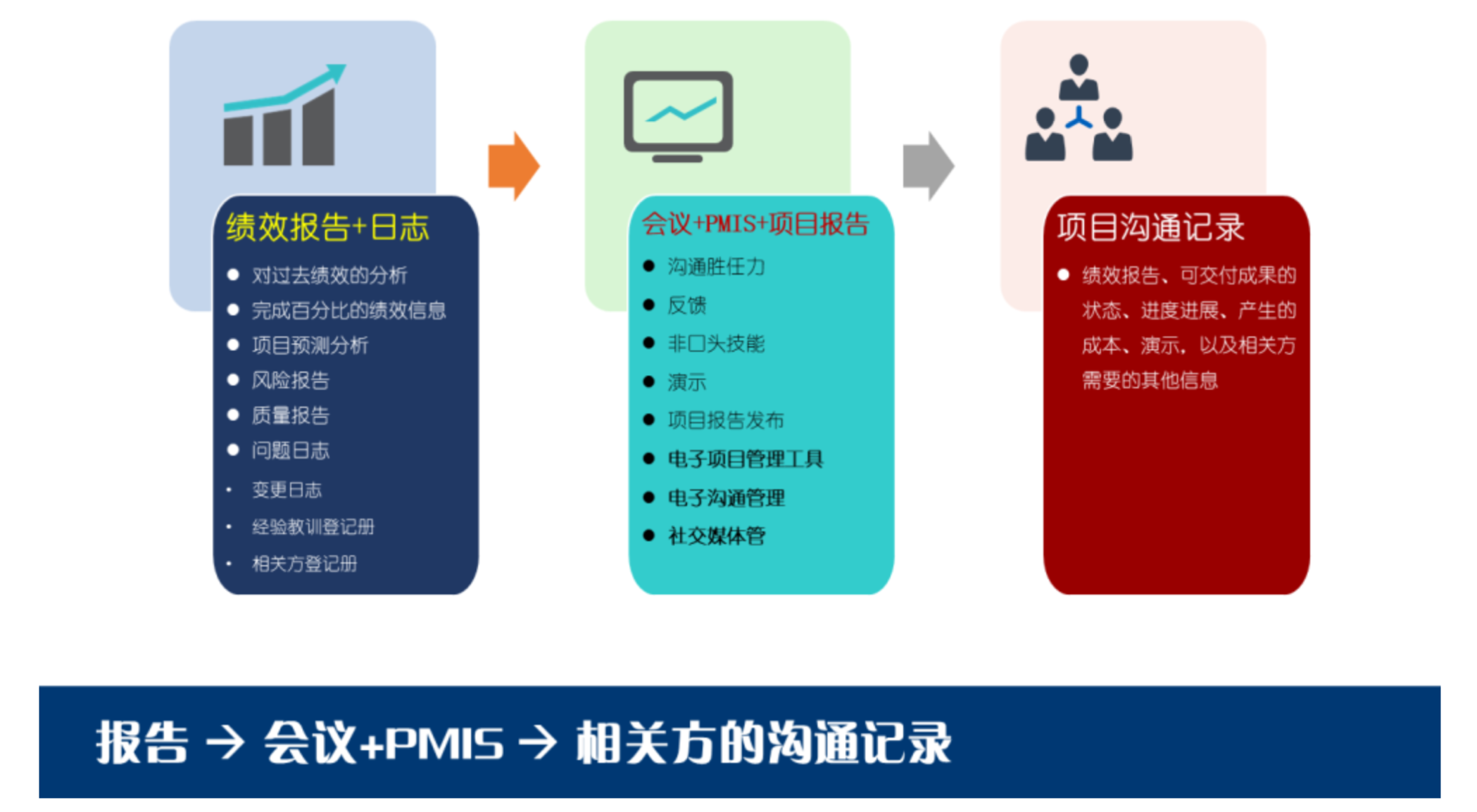 绩效报告+日志

- 对过去绩效的分析
- 完成百分比的绩效信息
- 项目预测分析
- 风险报告
- 质量报告
- 问题日志
- 变更日志
- 经验教训登记册
- 相关方登记册

会议+PMIS+项目报告

- 沟通胜任力
- 反馈
- 非口头技能
- 演示
- 项目报告发布
- 电子项目管理工具
- 电子沟通管理
- 社交媒体管

项目沟通记录

- 绩效报告、可交付成果的状态、进度进展、产生的成本、演示，以及相关方需要的其他信息

报告 → 会议+PMIS → 相关方的沟通记录